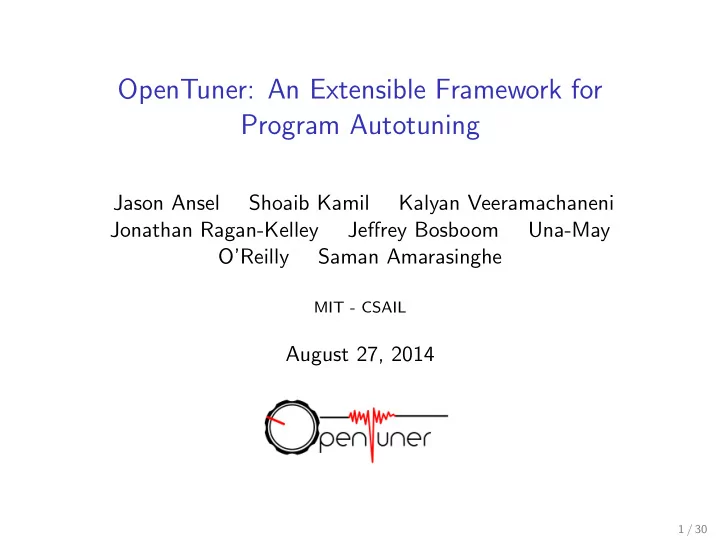 OpenTuner: An Extensible Framework for Program Autotuning

Jason Ansel  Shoaib Kamil  Kalyan Veeramachaneni  Jonathan Ragan-Kelley  Jeffrey Bosboom  Una-May O'Reilly  Saman Amarasinghe

MIT - CSAIL

August 27, 2014

OpenTuner

1 / 30